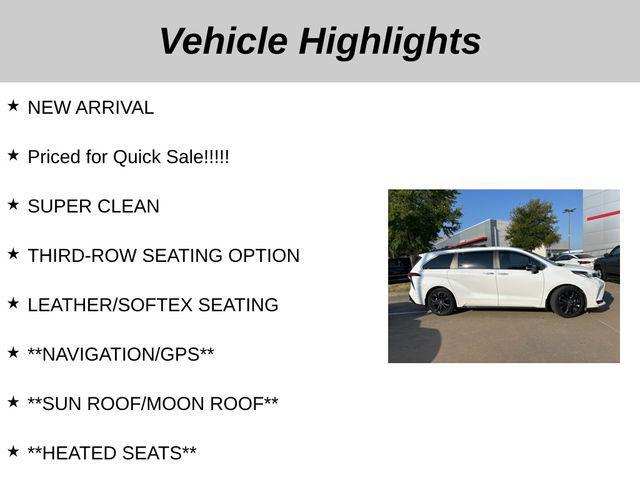 Vehicle Highlights

★ NEW ARRIVAL

★ Priced for Quick Sale!!!!!

★ SUPER CLEAN

★ THIRD-ROW SEATING OPTION

★ LEATHER/SOFTEX SEATING

★ \*\*NAVIGATION/GPS\*\*

★ \*\*SUN ROOF/MOON ROOF\*\*

★ \*\*HEATED SEATS\*\*